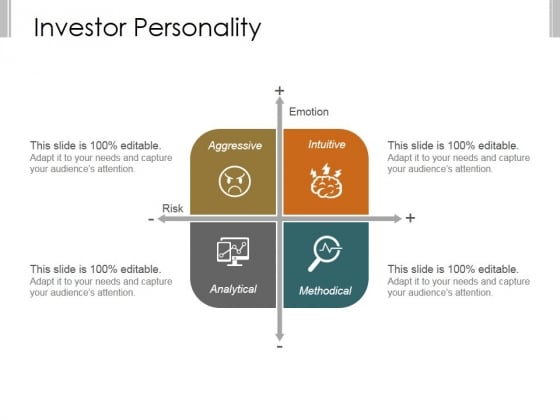 Investor Personality

+

Emotion

This slide is 100% editable.
Adapt it to your needs and capture your audience's attention.

Aggressive

Intuitive

This slide is 100% editable.
Adapt it to your needs and capture your audience's attention.

Risk

-

+

This slide is 100% editable.
Adapt it to your needs and capture your audience's attention.

Analytical

Methodical

This slide is 100% editable.
Adapt it to your needs and capture your audience's attention.

-